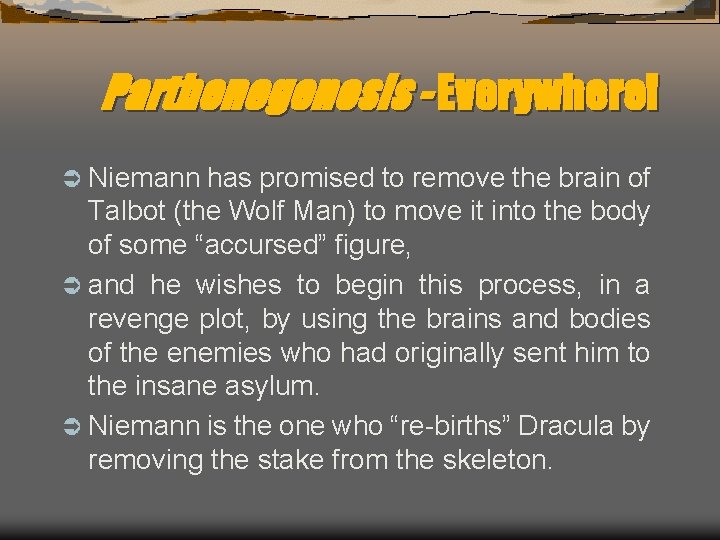 Parthenogenesis - Everywhere!

Niemann has promised to remove the brain of Talbot (the Wolf Man) to move it into the body of some “accursed” figure,

and he wishes to begin this process, in a revenge plot, by using the brains and bodies of the enemies who had originally sent him to the insane asylum.

Niemann is the one who “re-births” Dracula by removing the stake from the skeleton.